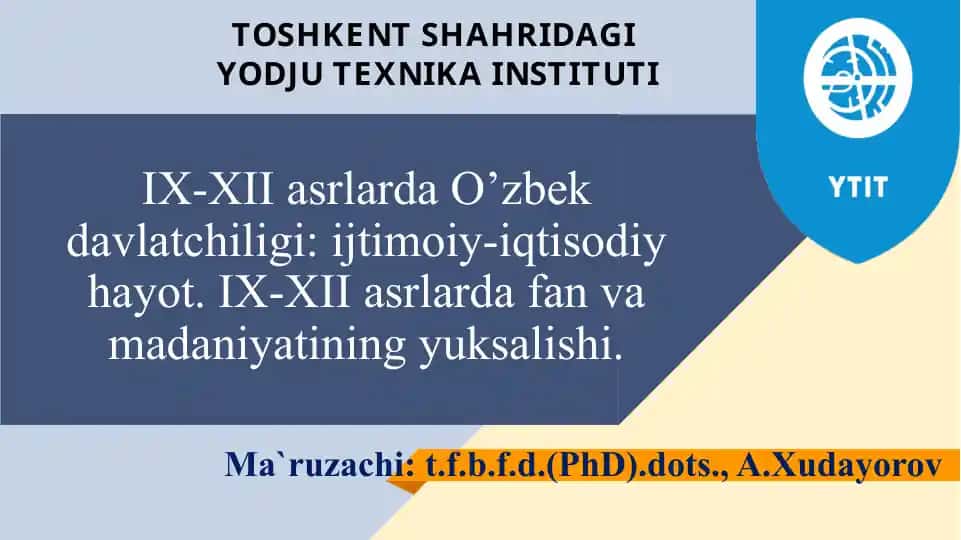 TOSHKENT SHAHRIDAGI YODJU TEXNIKA INSTITUTI

YTIT

IX-XII asrlarda O’zbek davlatchiligi: ijtimoiy-iqtisodiy hayot. IX-XII asrlarda fan va madaniyatining yuksalishi.

Ma`ruzachi: t.f.b.f.d.(PhD).dots., A.Xudayorov